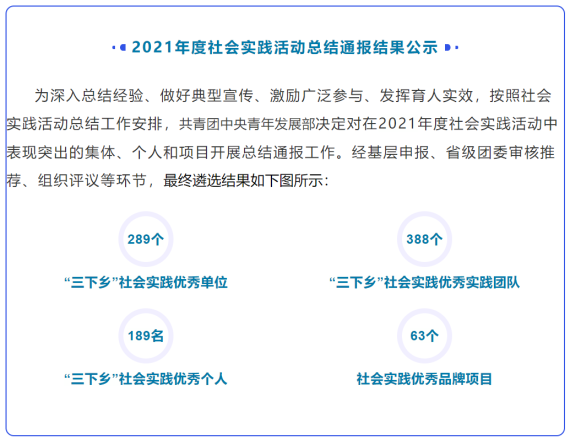 2021年度社会实践活动总结通报结果公示

为深入总结经验、做好典型宣传、激励广泛参与、发挥育人实效，按照社会实践活动总结工作安排，共青团中央青年发展部决定对在2021年度社会实践活动中表现突出的集体、个人和项目开展总结通报工作。经基层申报、省级团委审核推荐、组织评议等环节，最终遴选结果如下图所示：

289个
“三下乡”社会实践优秀单位

388个
“三下乡”社会实践优秀实践团队

189名
“三下乡”社会实践优秀个人

63个
社会实践优秀品牌项目